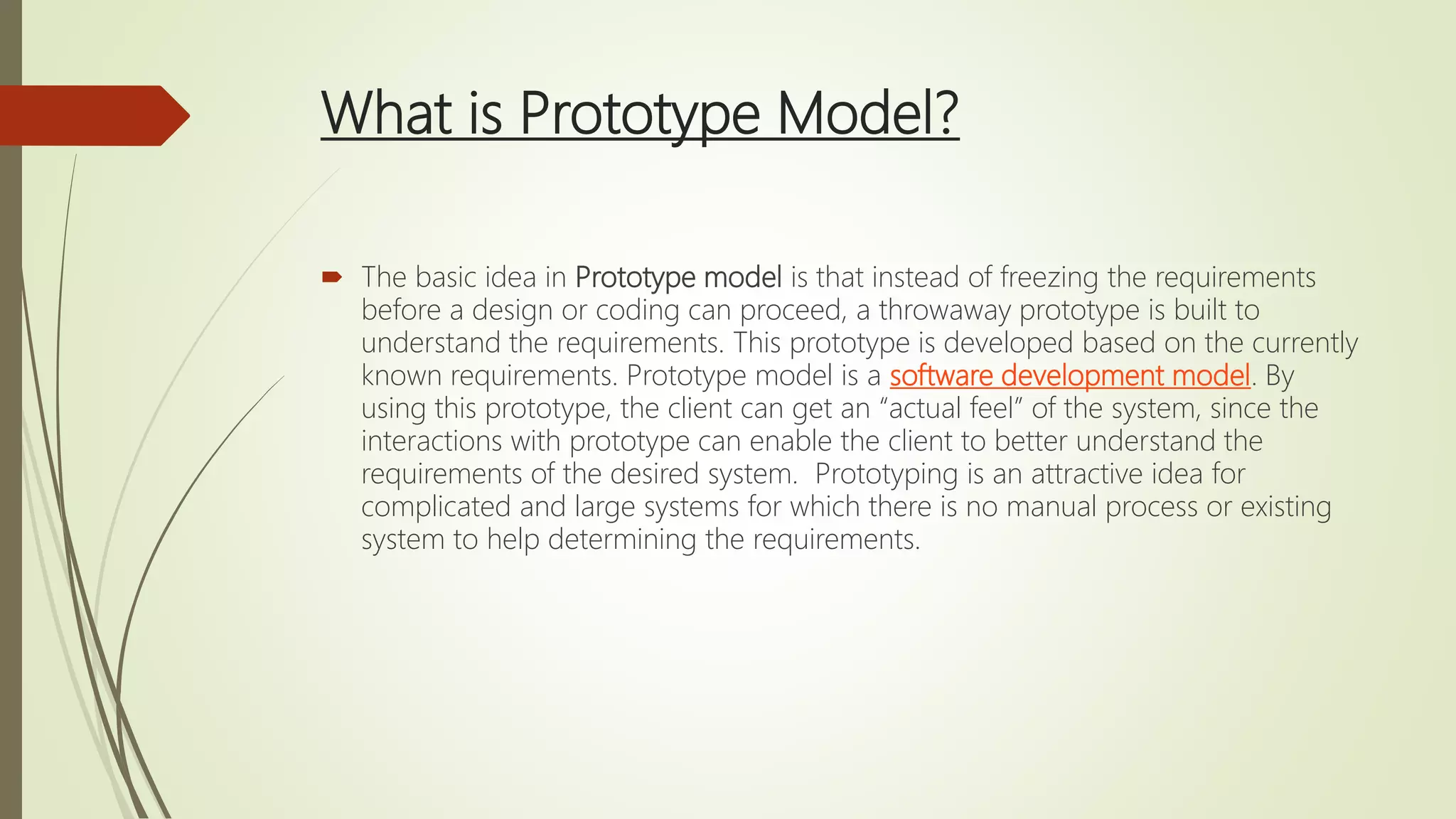 What is Prototype Model?

The basic idea in Prototype model is that instead of freezing the requirements before a design or coding can proceed, a throwaway prototype is built to understand the requirements. This prototype is developed based on the currently known requirements. Prototype model is a software development model. By using this prototype, the client can get an “actual feel” of the system, since the interactions with prototype can enable the client to better understand the requirements of the desired system. Prototyping is an attractive idea for complicated and large systems for which there is no manual process or existing system to help determining the requirements.